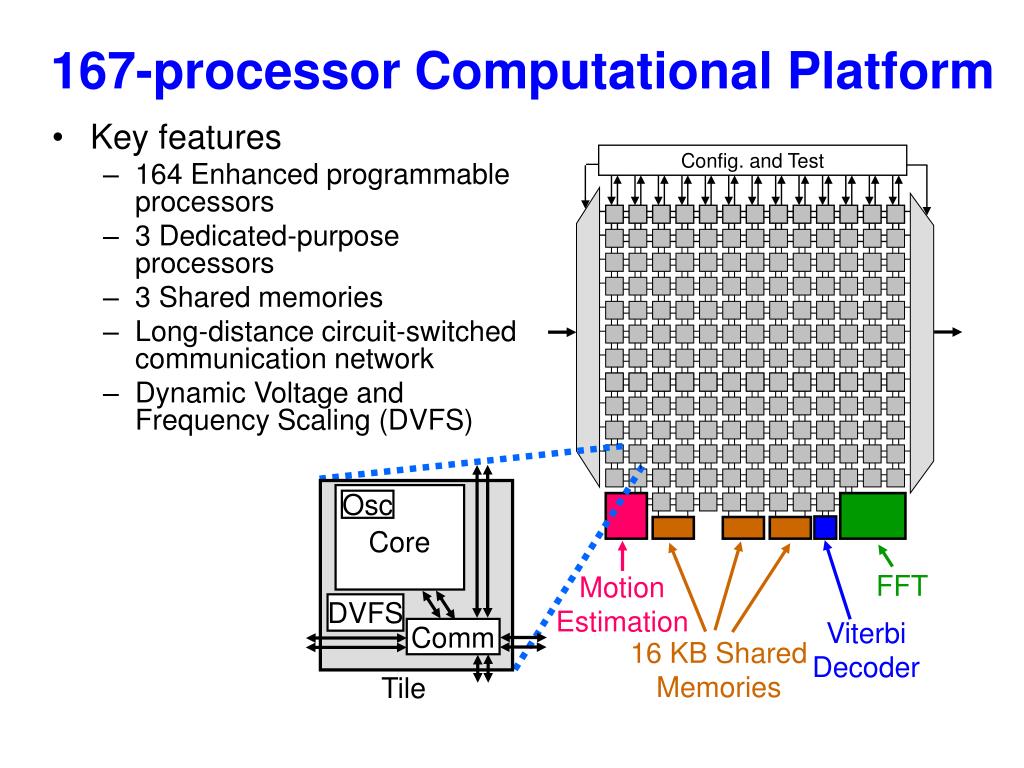 167-processor Computational Platform

• Key features
– 164 Enhanced programmable processors
– 3 Dedicated-purpose processors
– 3 Shared memories
– Long-distance circuit-switched communication network
– Dynamic Voltage and Frequency Scaling (DVFS)

Config. and Test

Osc
Core
DVFS
Comm
Tile

Motion Estimation
16 KB Shared Memories
Viterbi Decoder
FFT